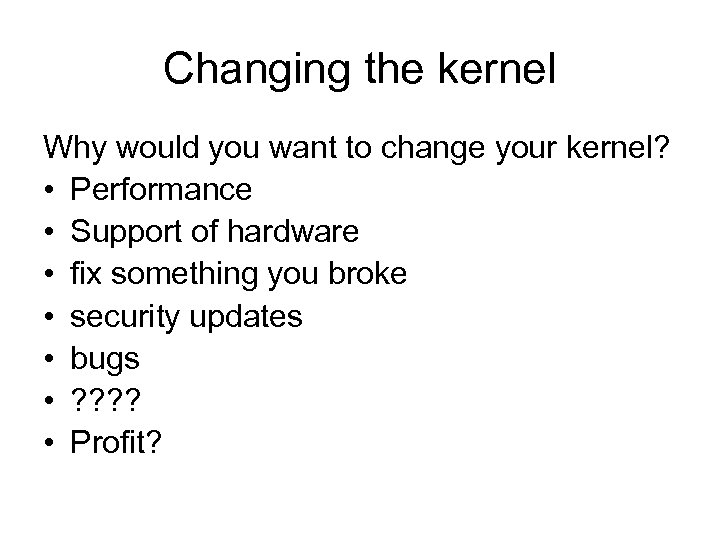 Changing the kernel

Why would you want to change your kernel?
• Performance
• Support of hardware
• fix something you broke
• security updates
• bugs
• ????
• Profit?